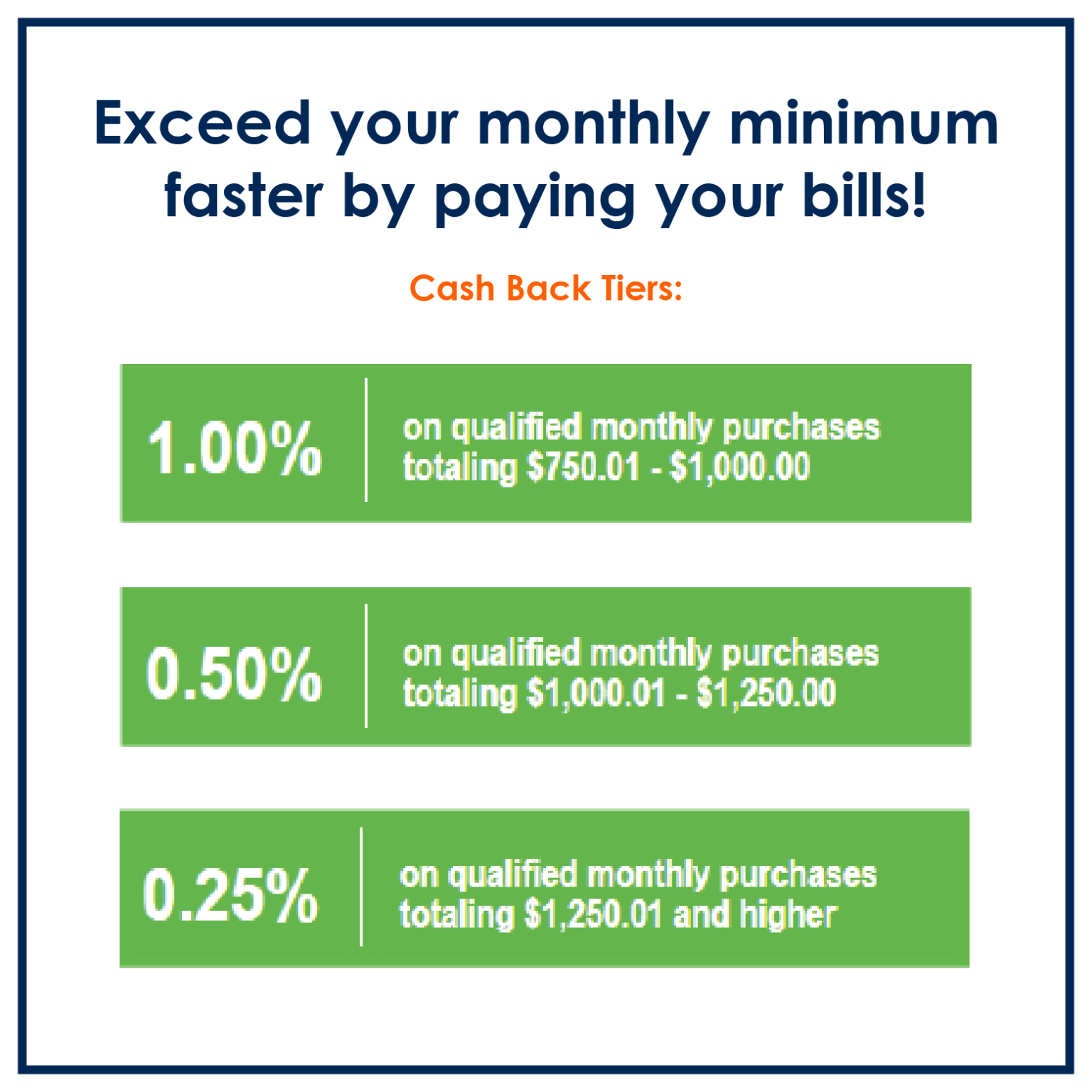 Exceed your monthly minimum faster by paying your bills!

Cash Back Tiers:

1.00% on qualified monthly purchases totaling \$750.01 - \$1,000.00

0.50% on qualified monthly purchases totaling \$1,000.01 - \$1,250.00

0.25% on qualified monthly purchases totaling \$1,250.01 and higher